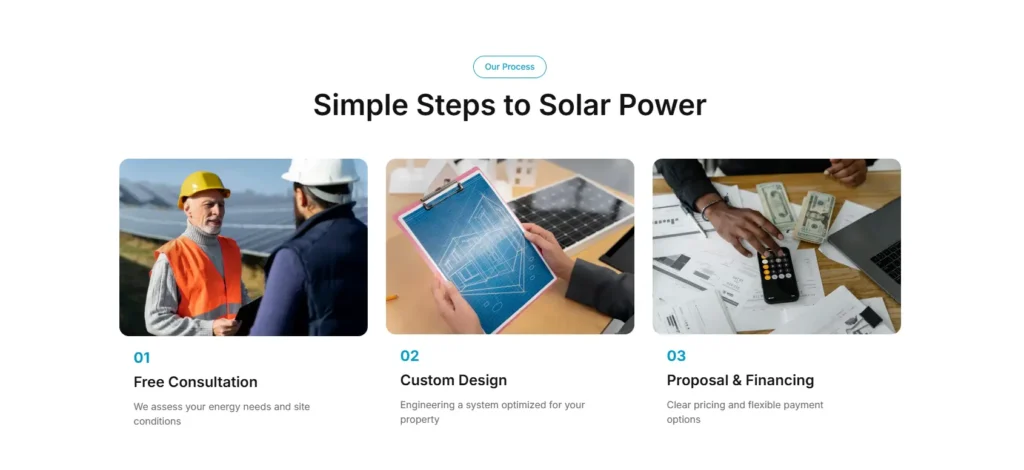 Our Process

Simple Steps to Solar Power

01

Free Consultation

We assess your energy needs and site conditions

02

Custom Design

Engineering a system optimized for your property

03

Proposal & Financing

Clear pricing and flexible payment options